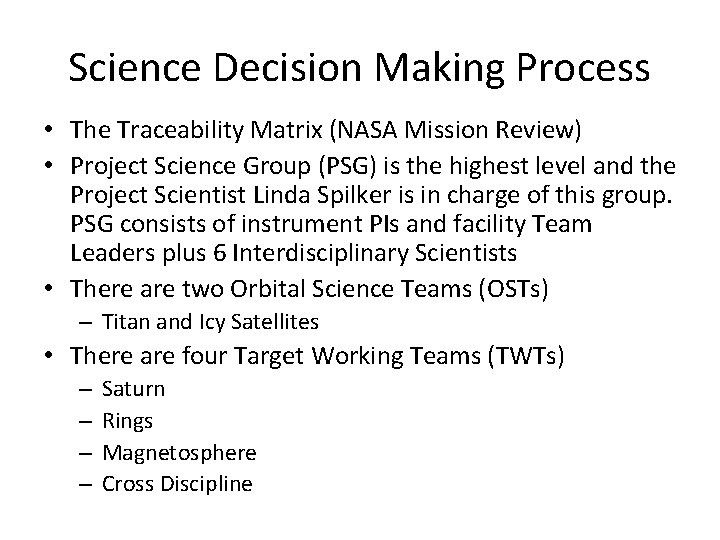 Science Decision Making Process

• The Traceability Matrix (NASA Mission Review)
• Project Science Group (PSG) is the highest level and the Project Scientist Linda Spilker is in charge of this group. PSG consists of instrument PIs and facility Team Leaders plus 6 Interdisciplinary Scientists
• There are two Orbital Science Teams (OSTs)
– Titan and Icy Satellites
• There are four Target Working Teams (TWTs)
– Saturn
– Rings
– Magnetosphere
– Cross Discipline